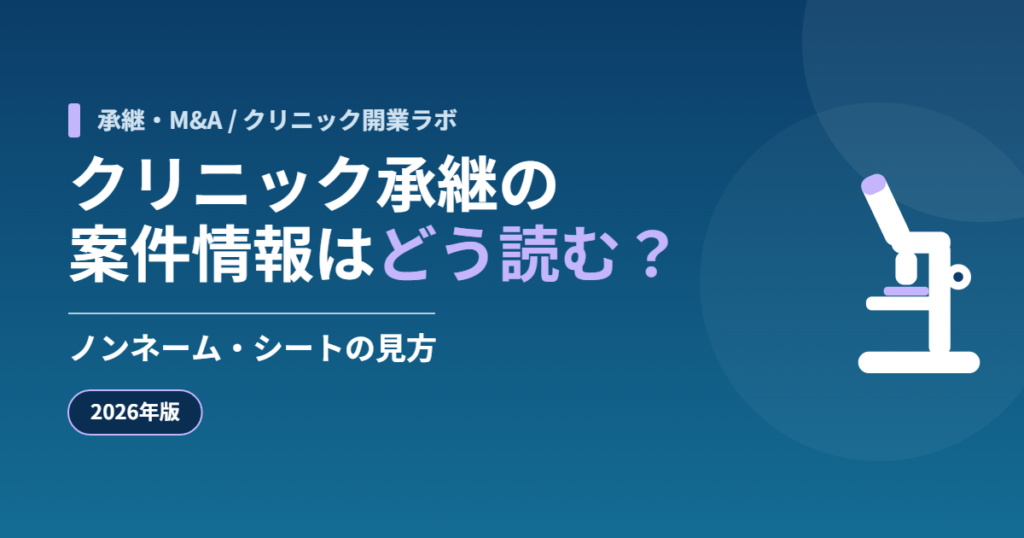 承継・M&A / クリニック開業ラボ

クリニック承継の案件情報はどう読む？

ノンネーム・シートの見方

2026年版